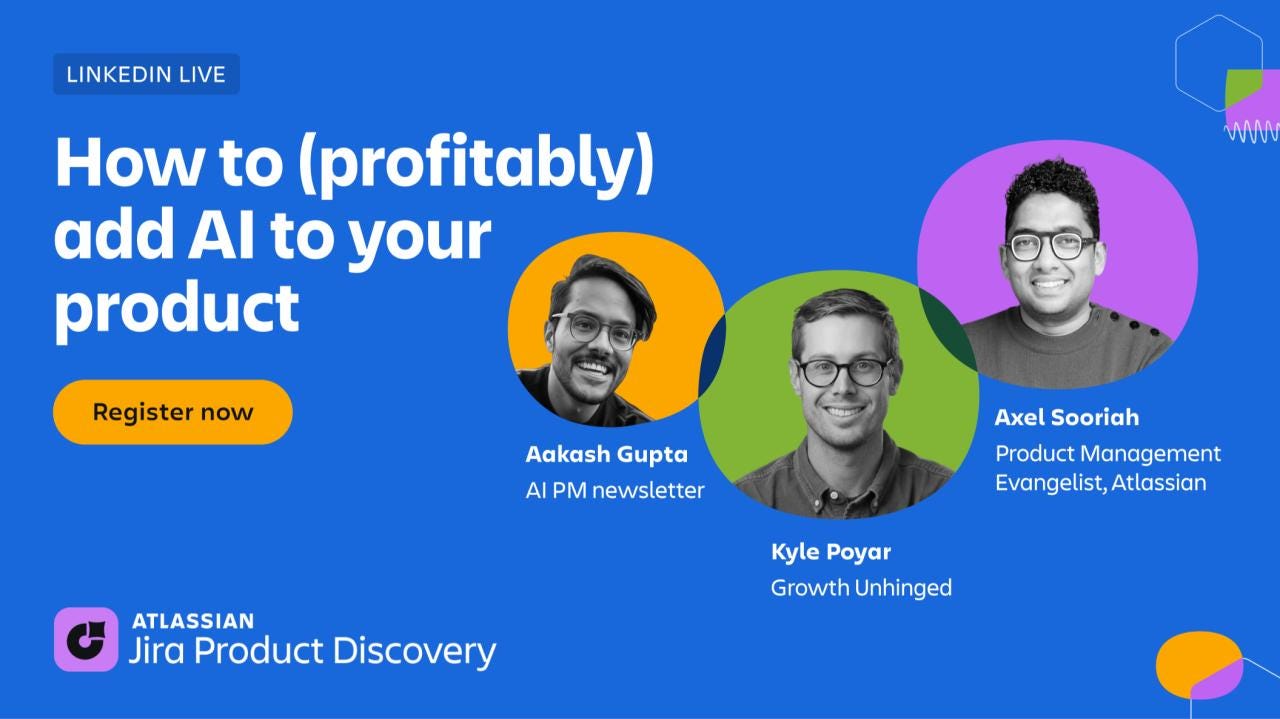 LINKEDIN LIVE

How to (profitably) add AI to your product

Register now

Aakash Gupta
AI PM newsletter

Kyle Poyar
Growth Unhinged

Axel Sooriah
Product Management Evangelist, Atlassian

ATLASSIAN
Jira Product Discovery